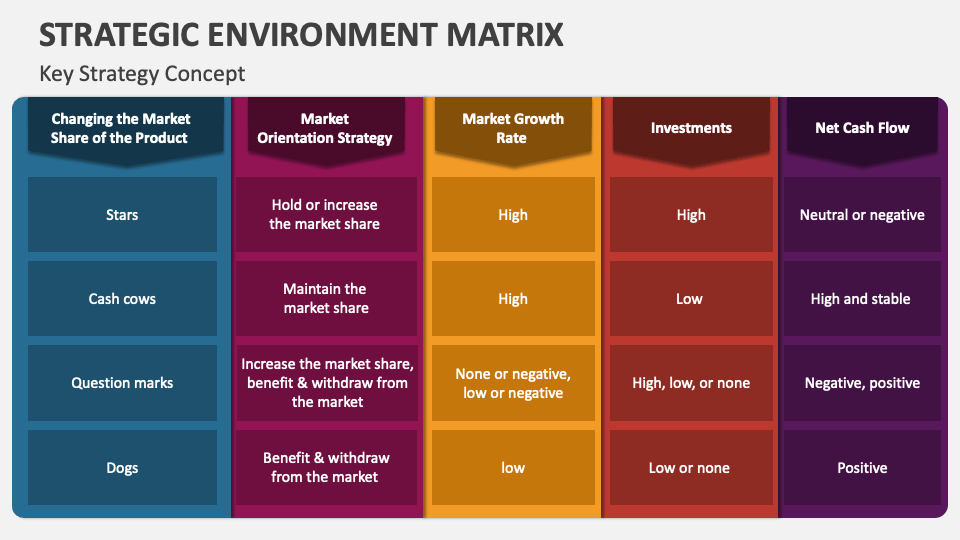 STRATEGIC ENVIRONMENT MATRIX

Key Strategy Concept

| Changing the Market Share of the Product | Market Orientation Strategy | Market Growth Rate | Investments | Net Cash Flow |
|---|---|---|---|---|
| Stars | Hold or increase the market share | High | High | Neutral or negative |
| Cash cows | Maintain the market share | High | Low | High and stable |
| Question marks | Increase the market share, benefit & withdraw from the market | None or negative, low or negative | High, low, or none | Negative, positive |
| Dogs | Benefit & withdraw from the market | low | Low or none | Positive |